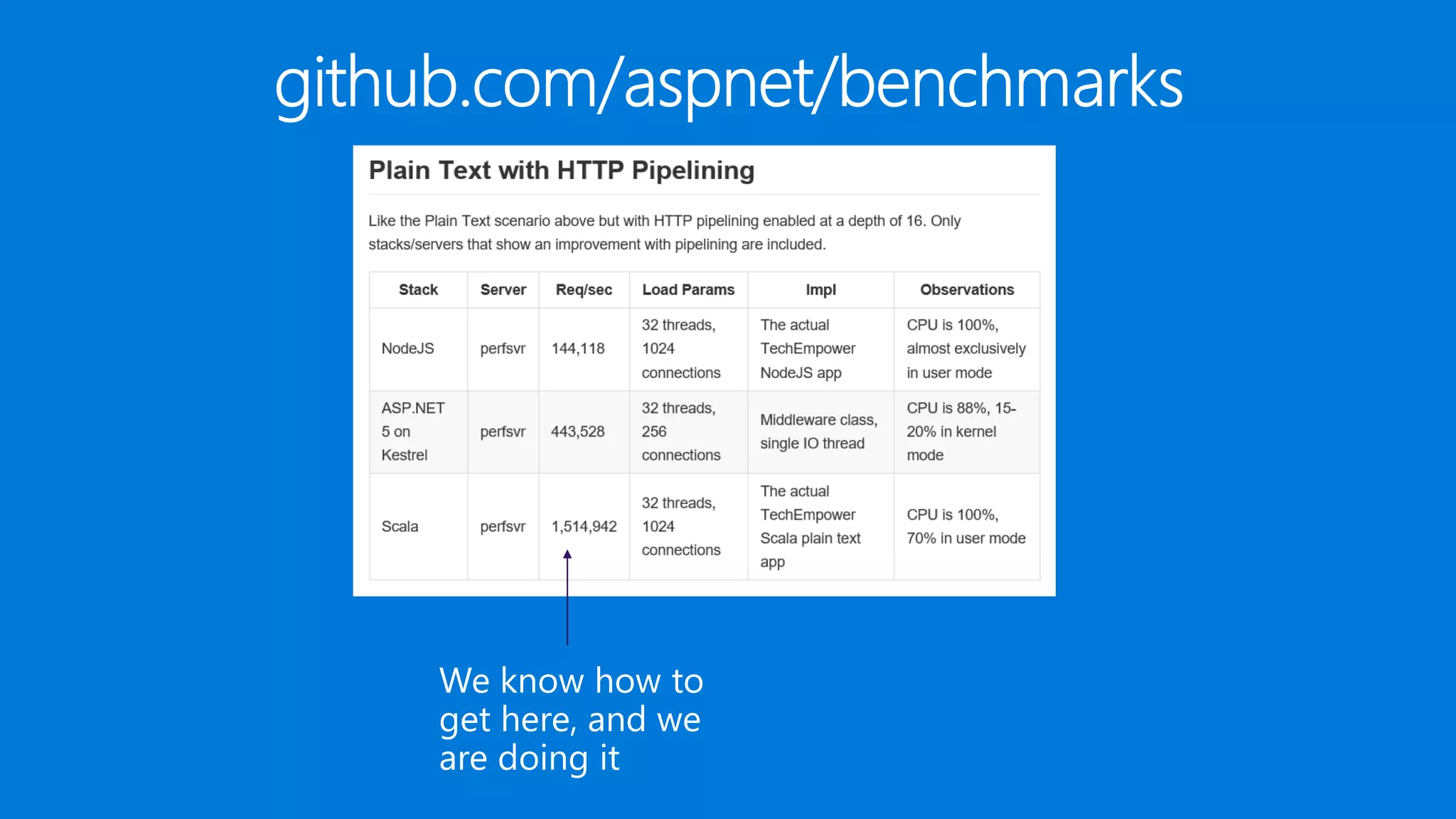 github.com/aspnet/benchmarks

Plain Text with HTTP Pipelining

Like the Plain Text scenario above but with HTTP pipelining enabled at a depth of 16. Only stacks/servers that show an improvement with pipelining are included.

| Stack | Server | Req/sec | Load Params | Impl | Observations |
|---|---|---|---|---|---|
| NodeJS | perfsvr | 144,118 | 32 threads, 1024 connections | The actual TechEmpower NodeJS app | CPU is 100%, almost exclusively in user mode |
| ASP.NET 5 on Kestrel | perfsvr | 443,528 | 32 threads, 256 connections | Middleware class, single IO thread | CPU is 88%, 15-20% in kernel mode |
| Scala | perfsvr | 1,514,942 | 32 threads, 1024 connections | The actual TechEmpower Scala plain text app | CPU is 100%, 70% in user mode |

We know how to get here, and we are doing it